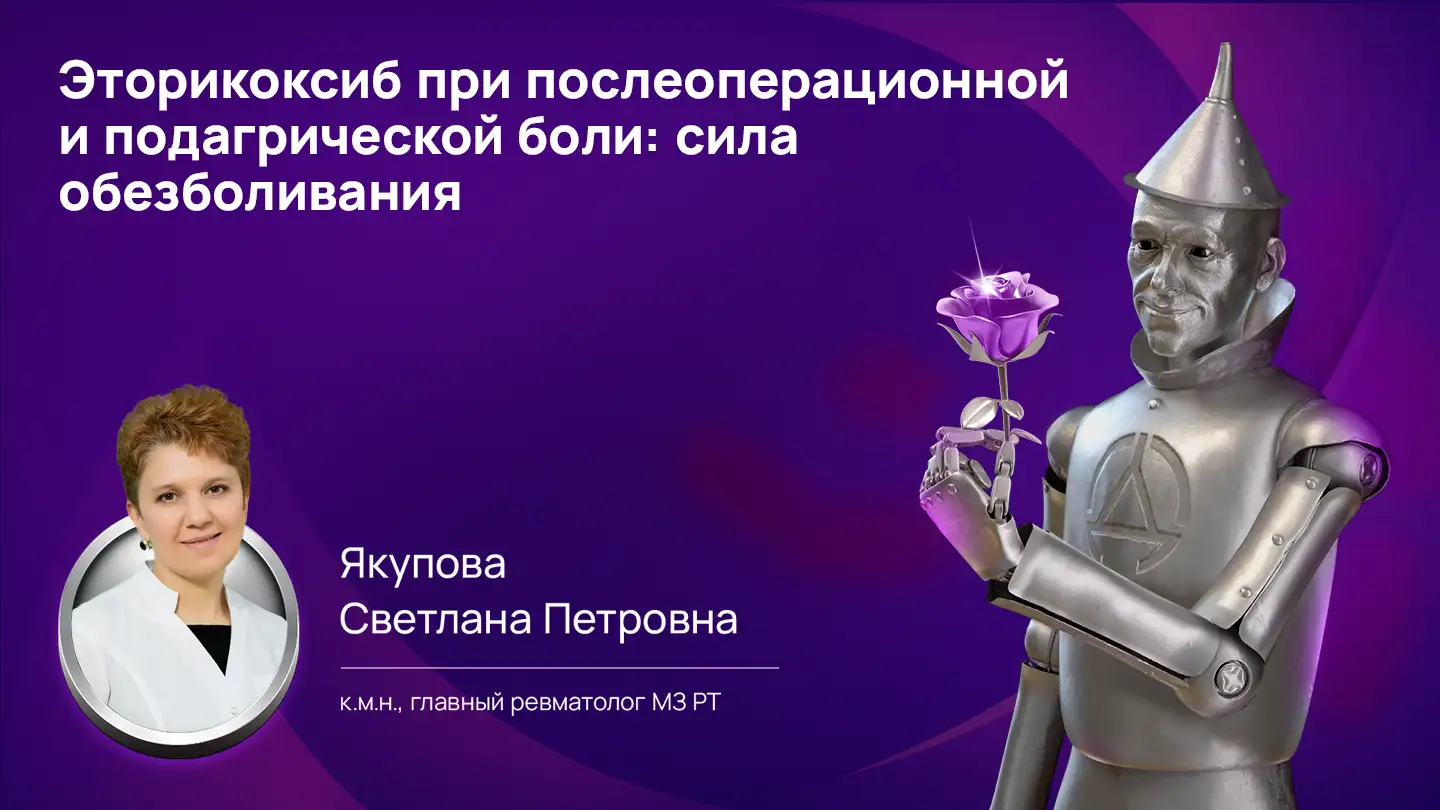 Эторикоксиб при послеоперационной и подагрической боли: сила обезболивания

Якупова
Светлана Петровна

к.м.н., главный ревматолог МЗ РТ